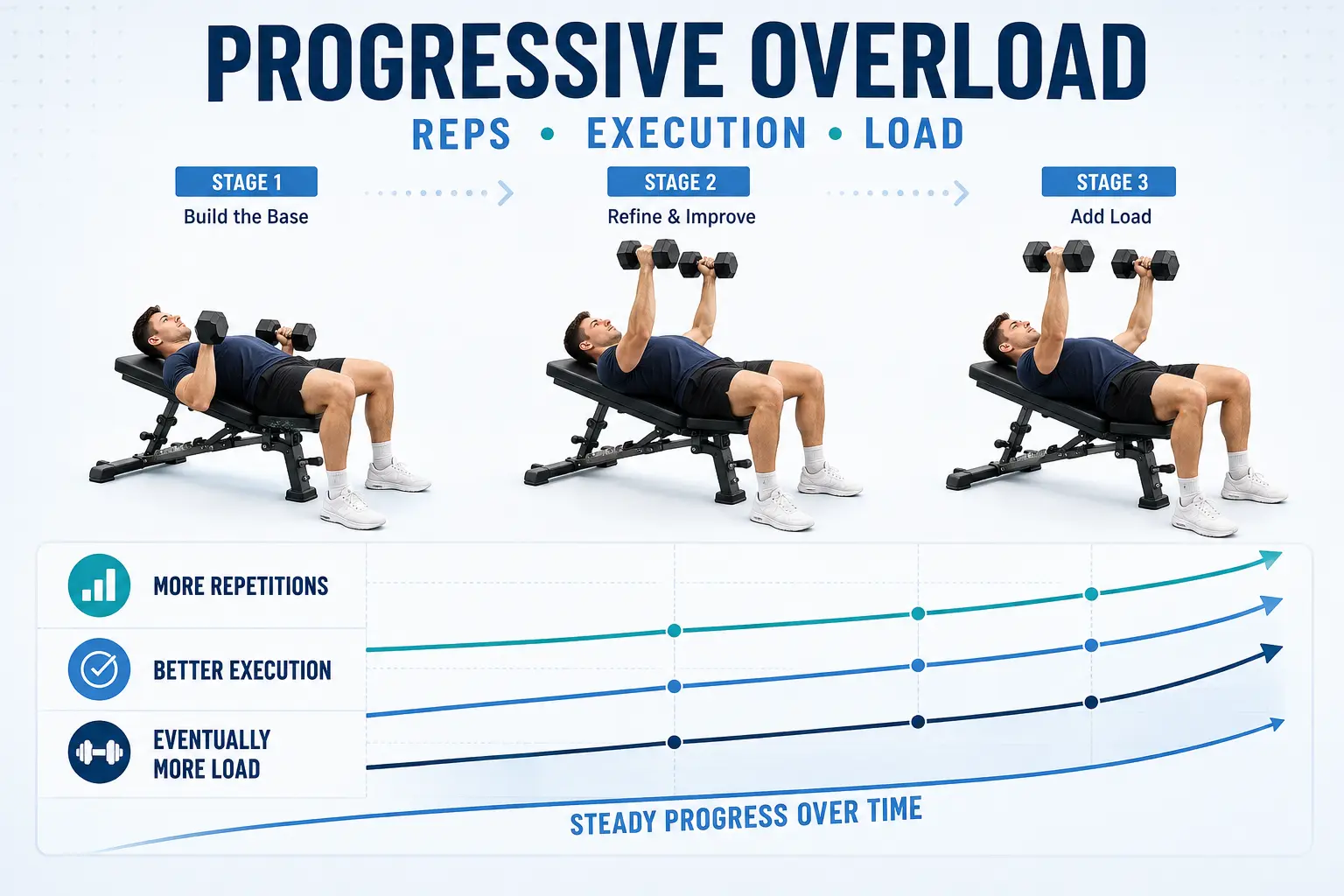 PROGRESSIVE OVERLOAD

REPS • EXECUTION • LOAD

STAGE 1
Build the Base

STAGE 2
Refine & Improve

STAGE 3
Add Load

MORE REPETITIONS

BETTER EXECUTION

EVENTUALLY MORE LOAD

STEADY PROGRESS OVER TIME